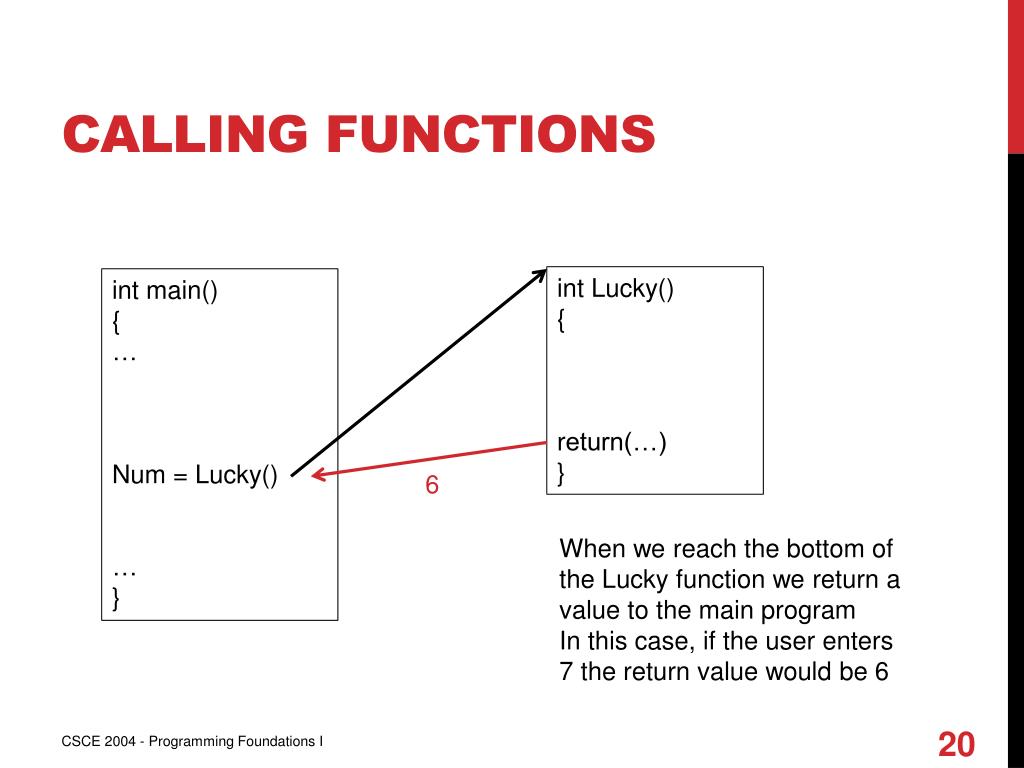 CALLING FUNCTIONS

int main()
{
…

Num = Lucky()

…
}

int Lucky()
{

return(…)
}

6

When we reach the bottom of the Lucky function we return a value to the main program
In this case, if the user enters 7 the return value would be 6

CSCE 2004 - Programming Foundations I

20